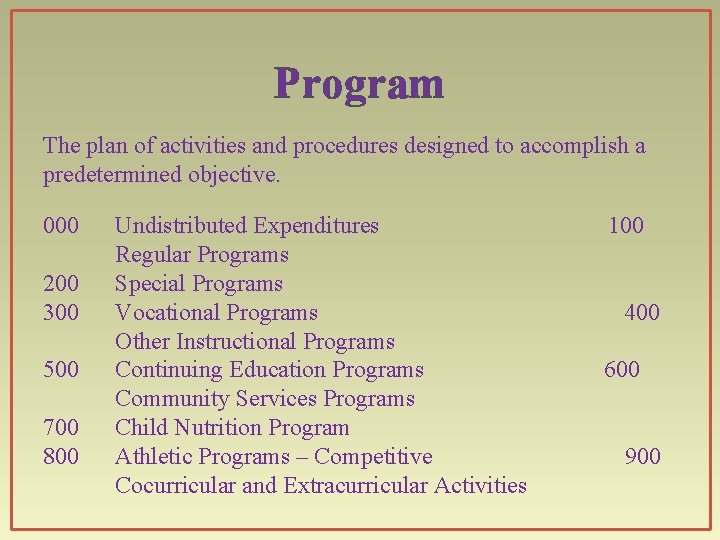 Program

The plan of activities and procedures designed to accomplish a predetermined objective.

000 Undistributed Expenditures 100
Regular Programs
200 Special Programs
300 Vocational Programs 400
Other Instructional Programs
500 Continuing Education Programs 600
Community Services Programs
700 Child Nutrition Program
800 Athletic Programs – Competitive 900
Cocurricular and Extracurricular Activities